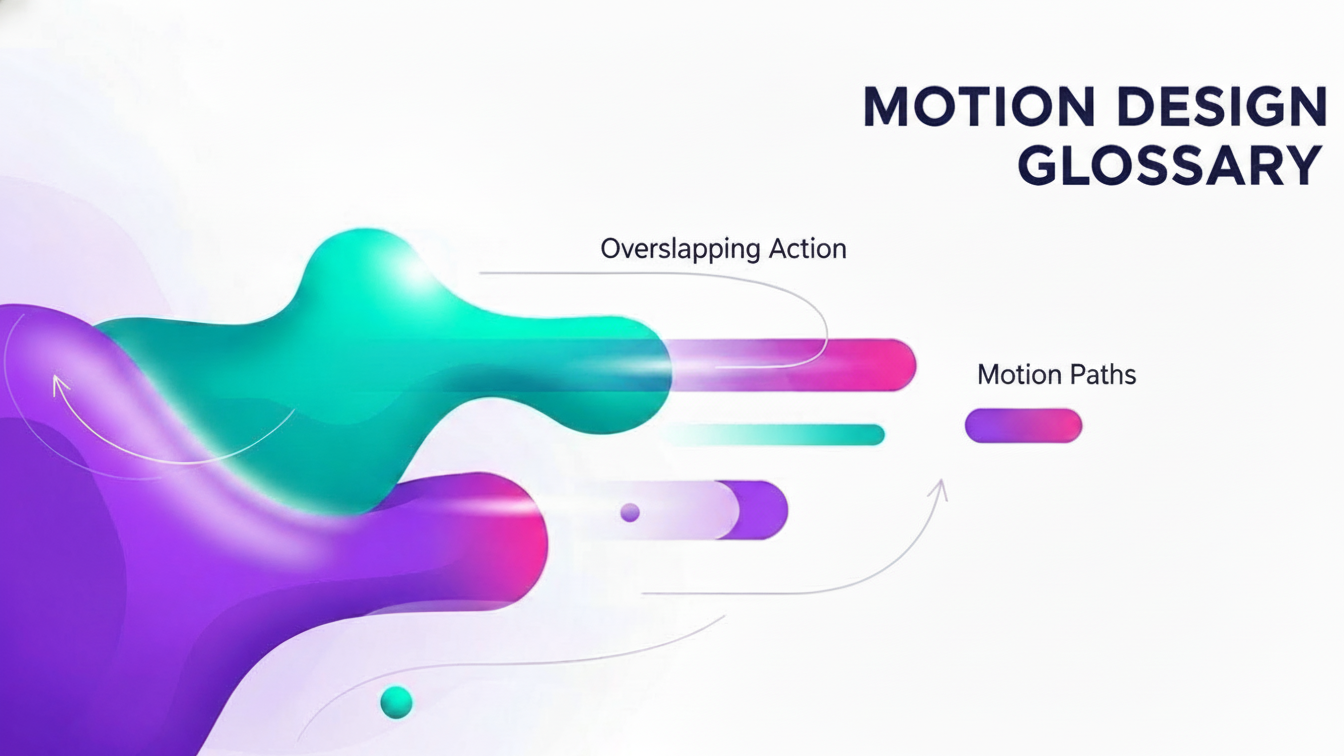 MOTION DESIGN GLOSSARY

Overslapping Action

Motion Paths